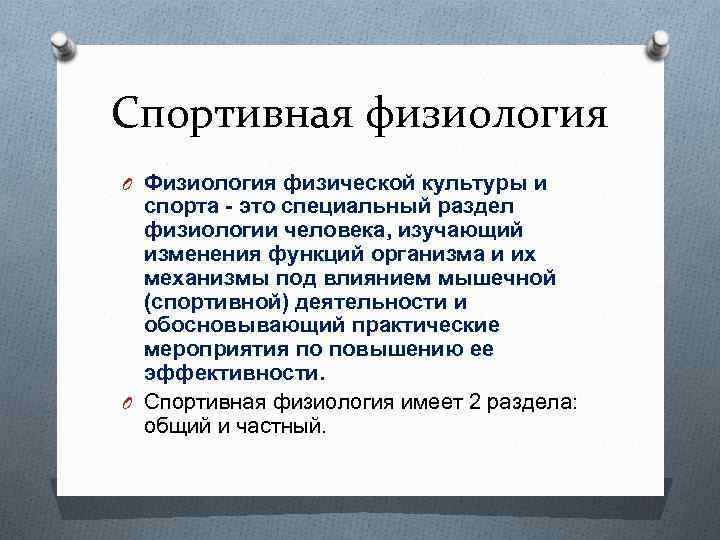 Спортивная физиология

Физиология физической культуры и спорта - это специальный раздел физиологии человека, изучающий изменения функций организма и их механизмы под влиянием мышечной (спортивной) деятельности и обосновывающий практические мероприятия по повышению ее эффективности.

Спортивная физиология имеет 2 раздела: общий и частный.